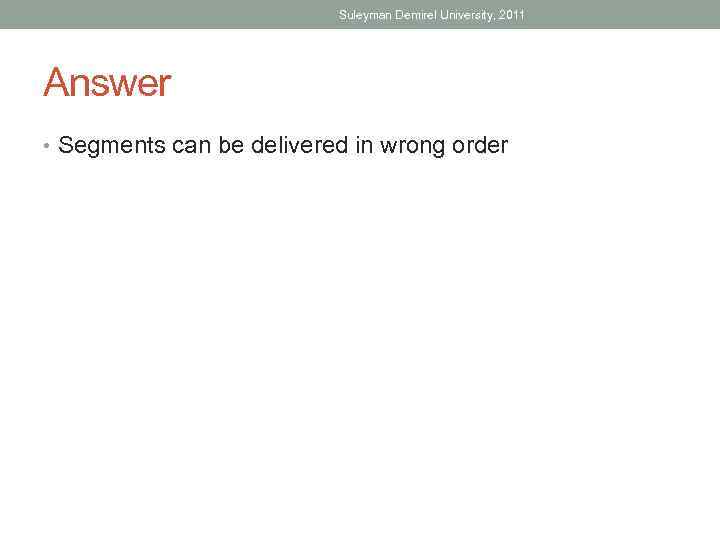 Suleyman Demirel University, 2011

Answer

• Segments can be delivered in wrong order